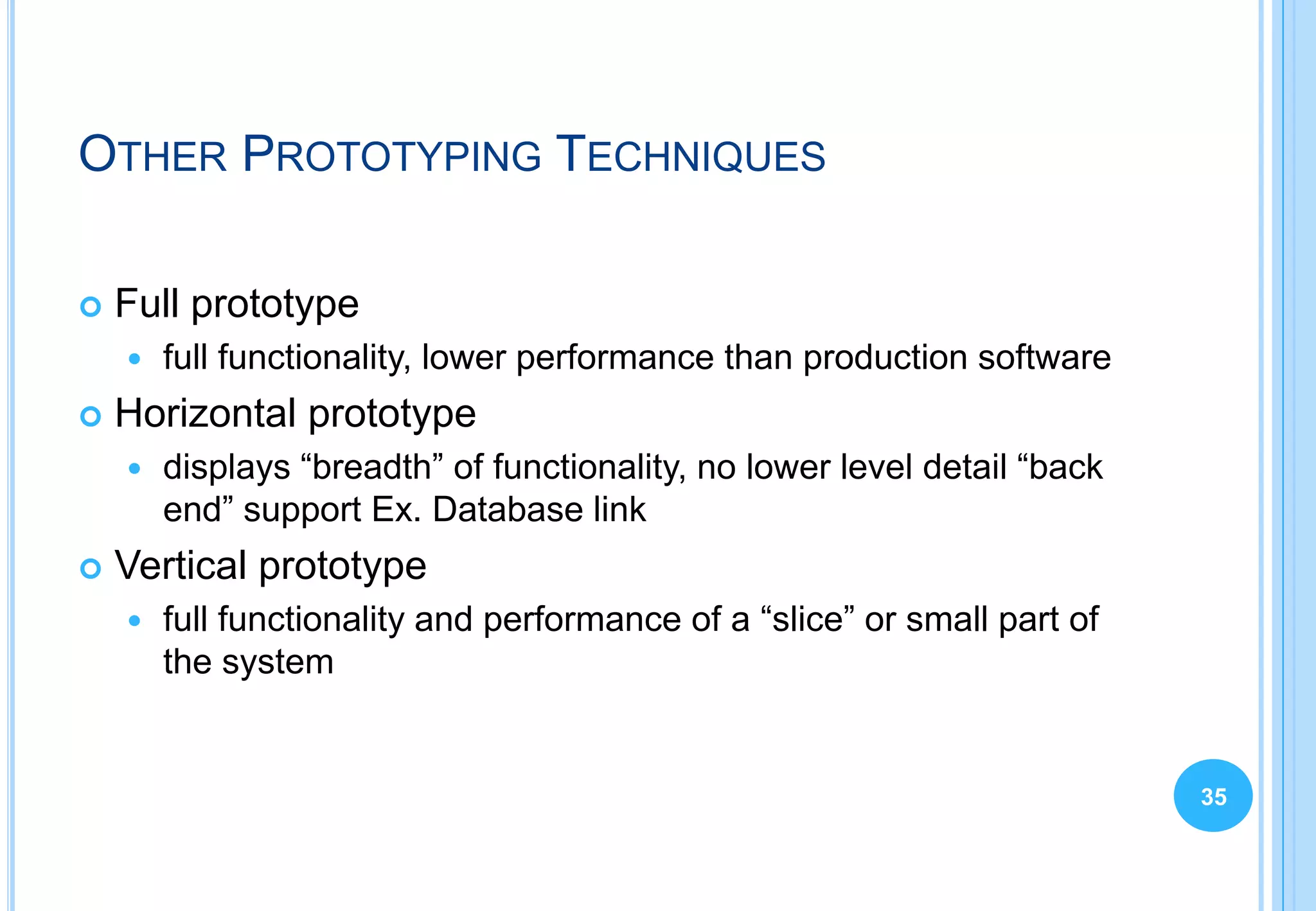 OTHER PROTOTYPING TECHNIQUES

Full prototype

full functionality, lower performance than production software

Horizontal prototype

displays “breadth” of functionality, no lower level detail “back end” support Ex. Database link

Vertical prototype

full functionality and performance of a “slice” or small part of the system

35